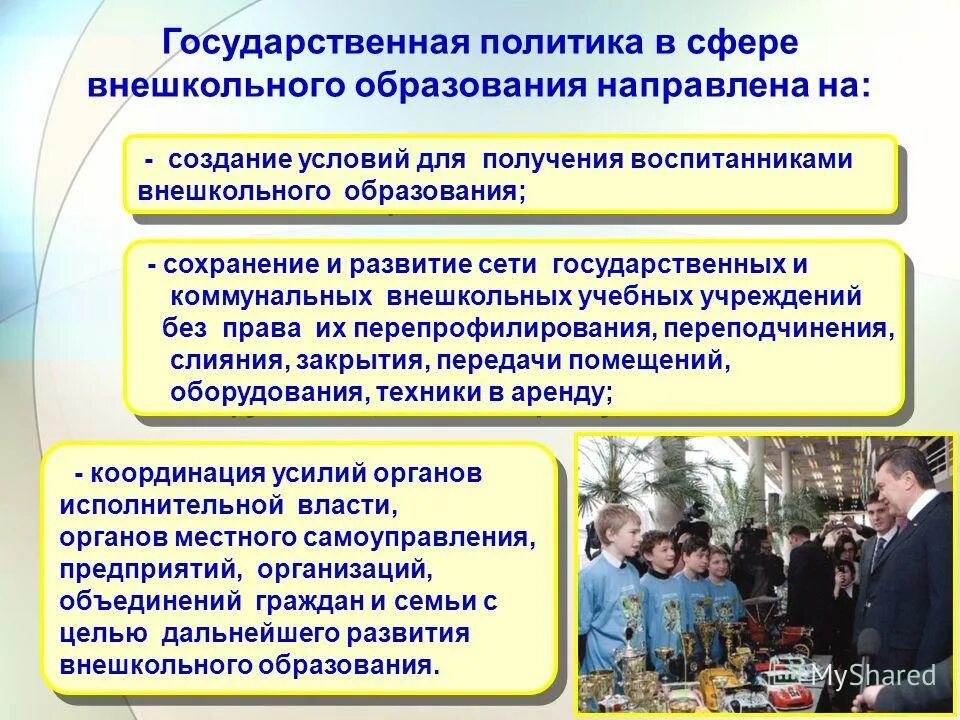 Государственная политика в сфере внешкольного образования направлена на:

- создание условий для получения воспитанниками внешкольного образования;

- сохранение и развитие сети государственных и коммунальных внешкольных учебных учреждений без права их перепрофилирования, переподчинения, слияния, закрытия, передачи помещений, оборудования, техники в аренду;

- координация усилий органов исполнительной власти, органов местного самоуправления, предприятий, организаций, объединений граждан и семьи с целью дальнейшего развития внешкольного образования.

MyShared